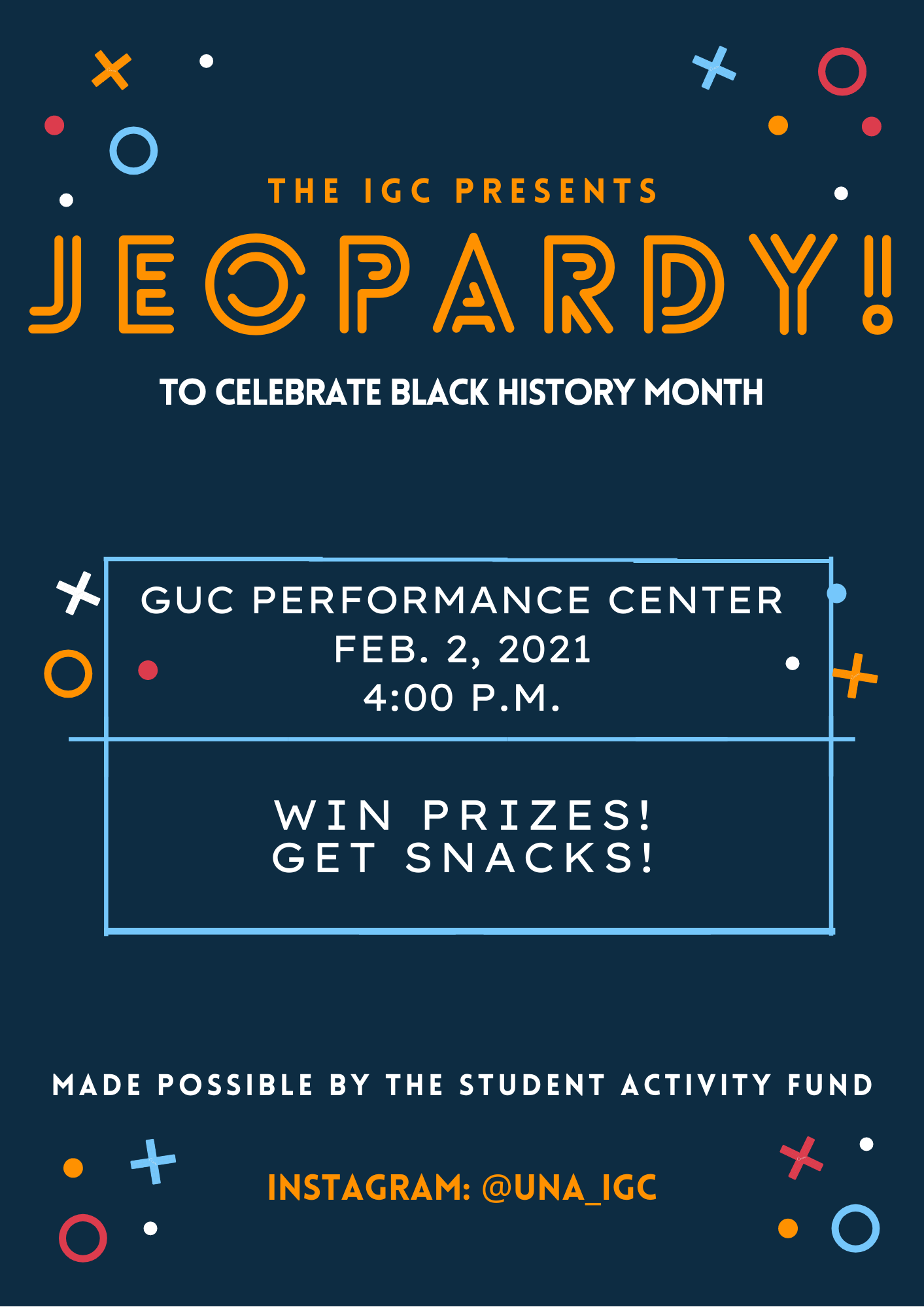 THE IGC PRESENTS

JEOPARDY!

TO CELEBRATE BLACK HISTORY MONTH

GUC PERFORMANCE CENTER
FEB. 2, 2021
4:00 P.M.

WIN PRIZES!
GET SNACKS!

MADE POSSIBLE BY THE STUDENT ACTIVITY FUND

INSTAGRAM: @UNA_IGC